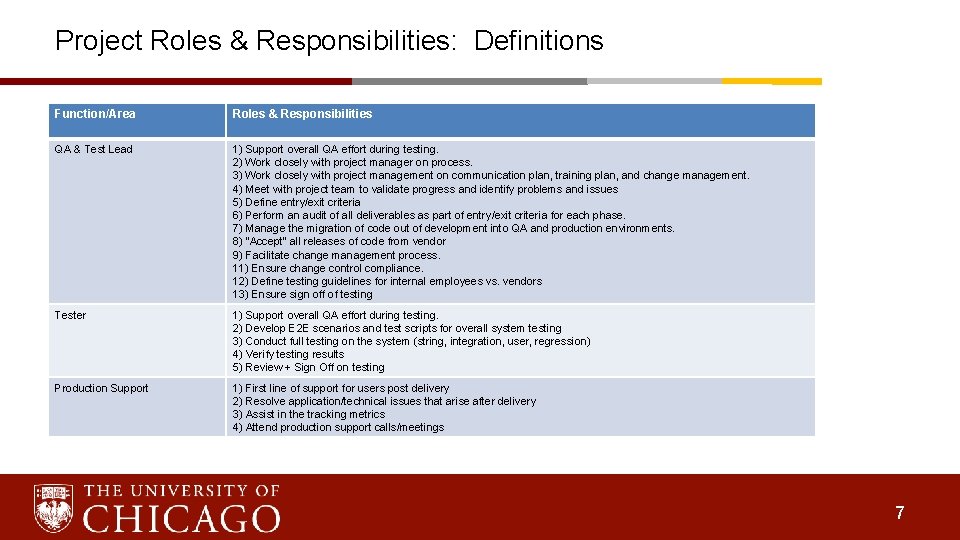 Project Roles & Responsibilities: Definitions

| Function/Area | Roles & Responsibilities |
|---|---|
| QA & Test Lead | 1) Support overall QA effort during testing. 2) Work closely with project manager on process. 3) Work closely with project management on communication plan, training plan, and change management. 4) Meet with project team to validate progress and identify problems and issues 5) Define entry/exit criteria 6) Perform an audit of all deliverables as part of entry/exit criteria for each phase. 7) Manage the migration of code out of development into QA and production environments. 8) "Accept" all releases of code from vendor 9) Facilitate change management process. 11) Ensure change control compliance. 12) Define testing guidelines for internal employees vs. vendors 13) Ensure sign off of testing |
| Tester | 1) Support overall QA effort during testing. 2) Develop E2E scenarios and test scripts for overall system testing 3) Conduct full testing on the system (string, integration, user, regression) 4) Verify testing results 5) Review + Sign Off on testing |
| Production Support | 1) First line of support for users post delivery 2) Resolve application/technical issues that arise after delivery 3) Assist in the tracking metrics 4) Attend production support calls/meetings |

THE UNIVERSITY OF CHICAGO

7